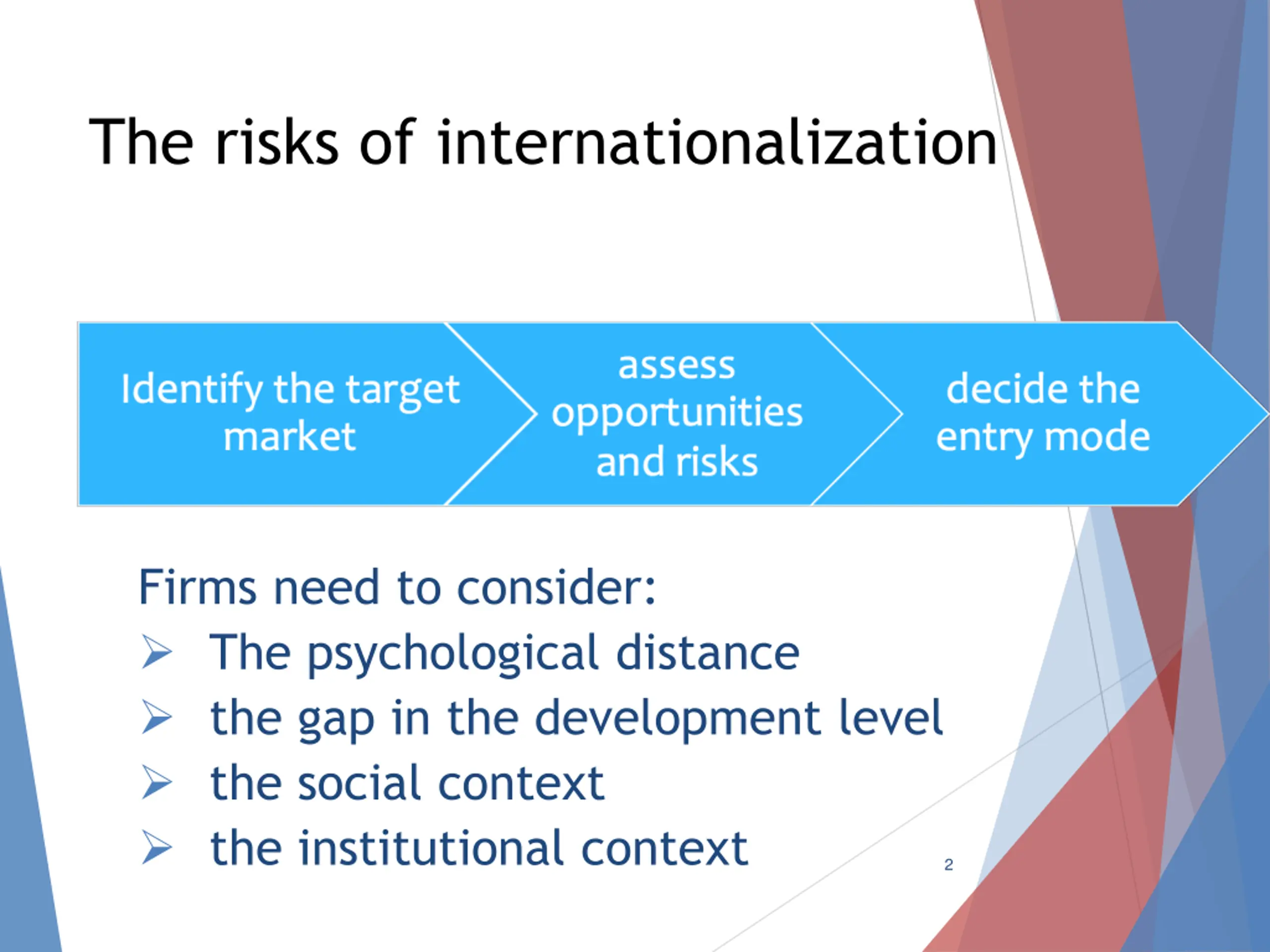 The risks of internationalization

Identify the target market

assess opportunities and risks

decide the entry mode

Firms need to consider:
➢ The psychological distance
➢ the gap in the development level
➢ the social context
➢ the institutional context

2